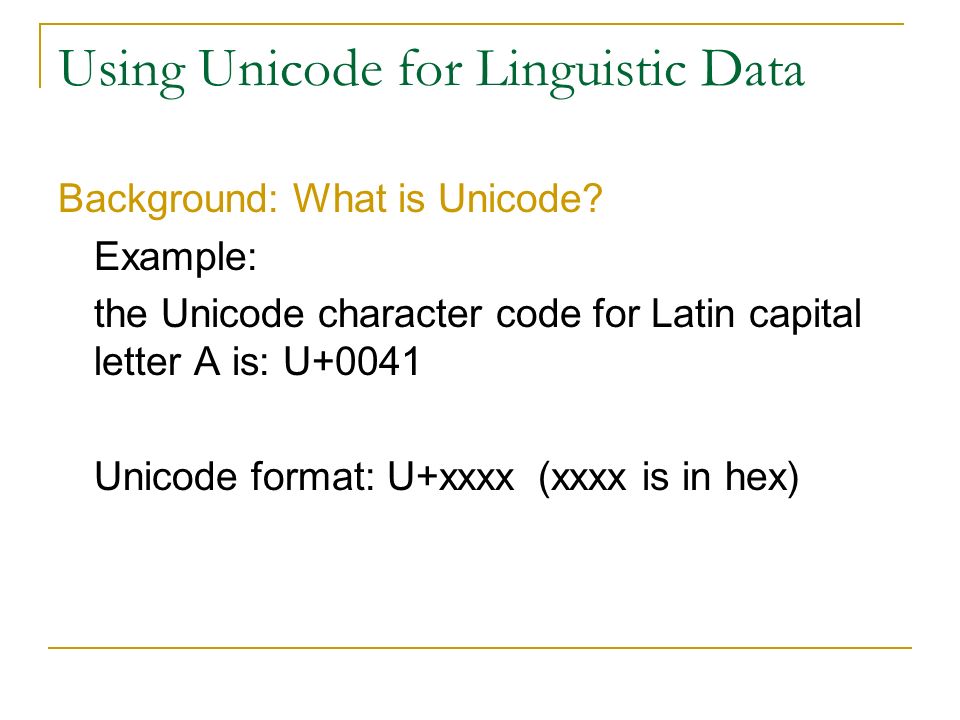 Using Unicode for Linguistic Data

Background: What is Unicode?

Example:

the Unicode character code for Latin capital letter A is: U+0041

Unicode format: U+xxxx (xxxx is in hex)